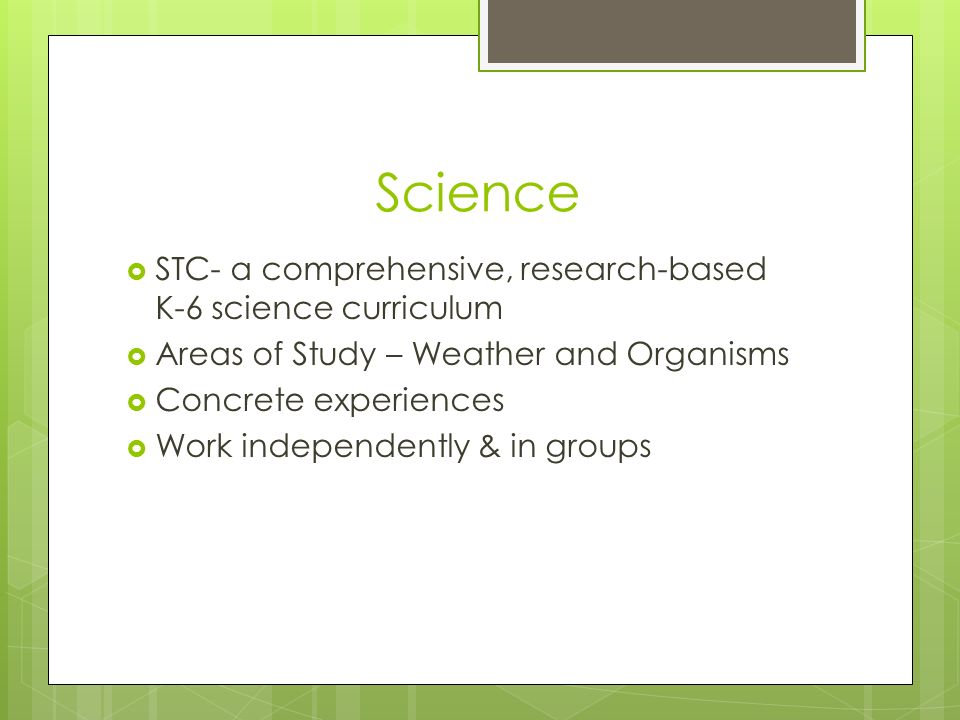 Science

STC- a comprehensive, research-based K-6 science curriculum

Areas of Study – Weather and Organisms

Concrete experiences

Work independently & in groups